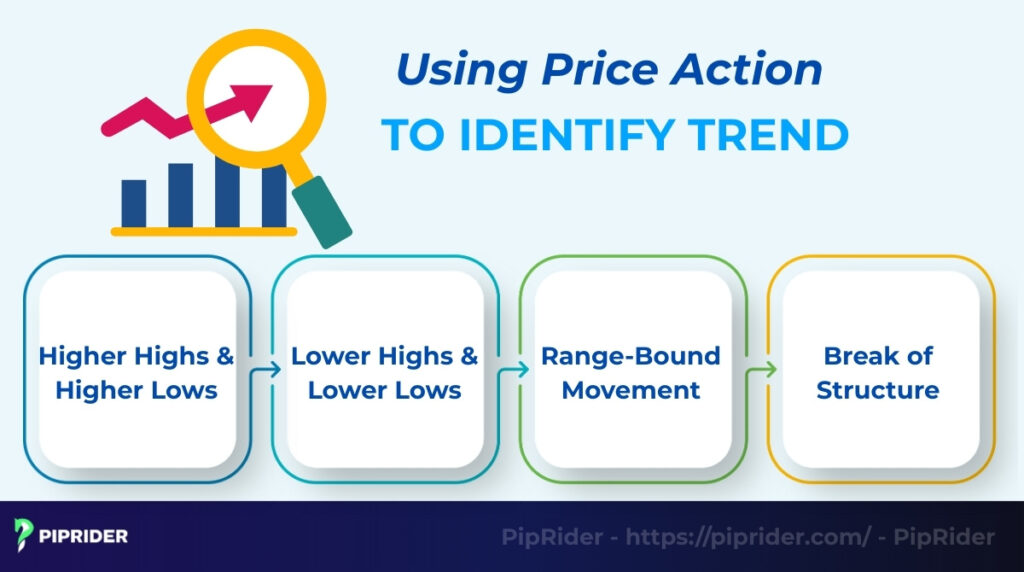 Using Price Action
TO IDENTIFY TREND

Higher Highs & Higher Lows

Lower Highs & Lower Lows

Range-Bound Movement

Break of Structure

PIPRIDER

PipRider - https://piprider.com/ - PipRider